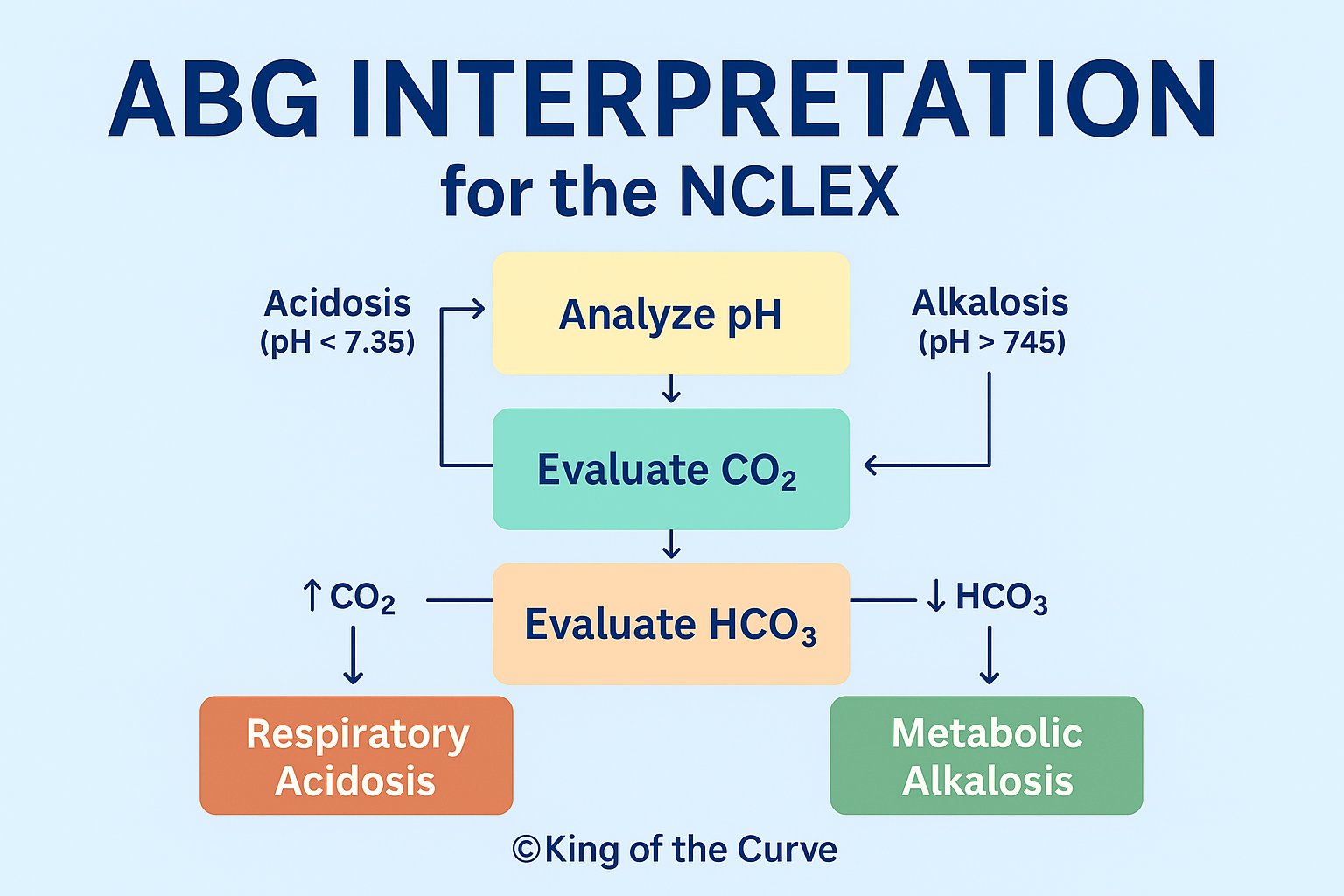 ABG INTERPRETATION
for the NCLEX

Acidosis
(pH < 7.35)

Analyze pH

Alkalosis
(pH > 745)

Evaluate $CO_2$

↑ $CO_2$

Evaluate $HCO_3$

↓ $HCO_3$

Respiratory Acidosis

Metabolic Alkalosis

©King of the Curve